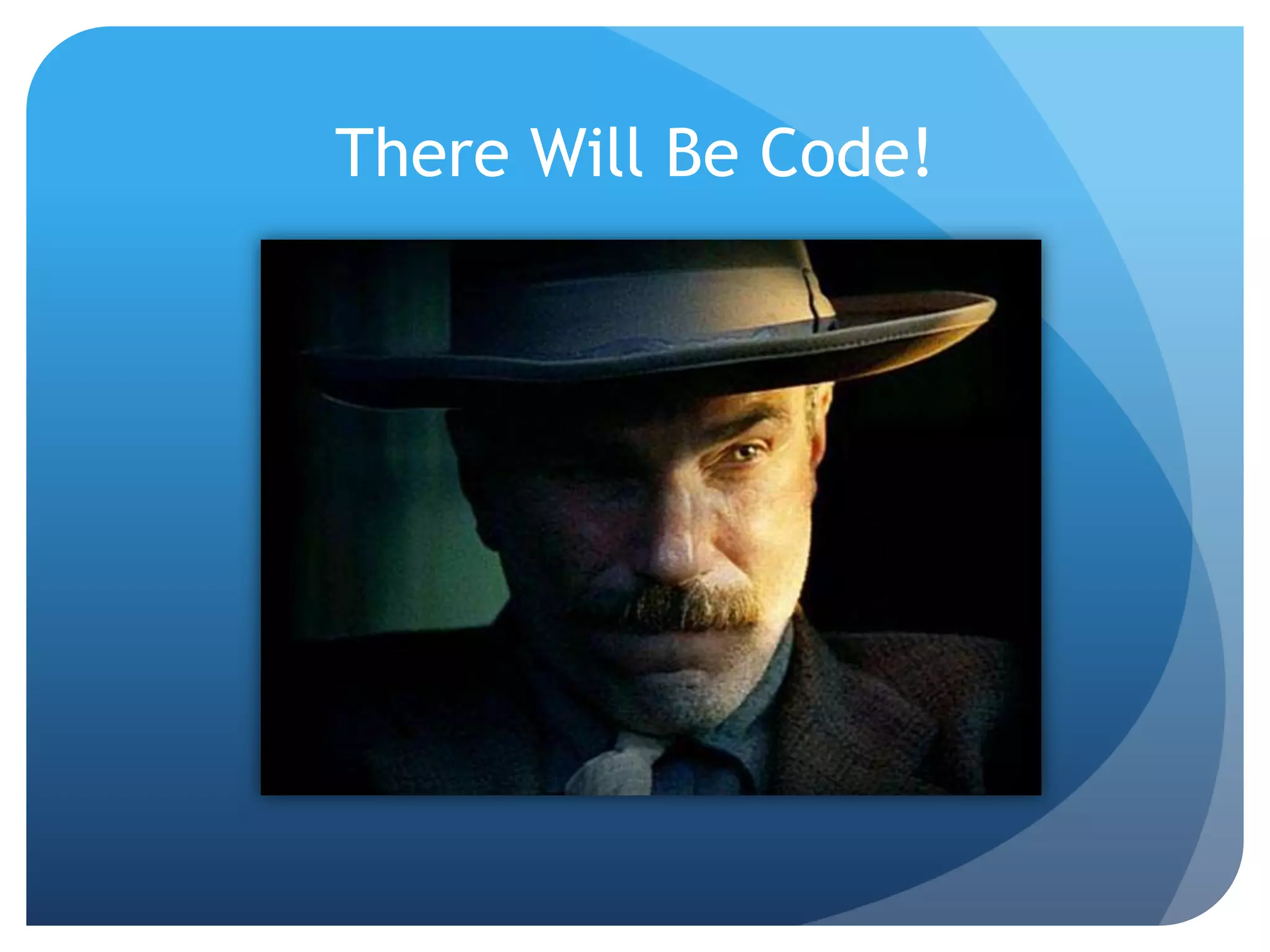 There Will Be Code!